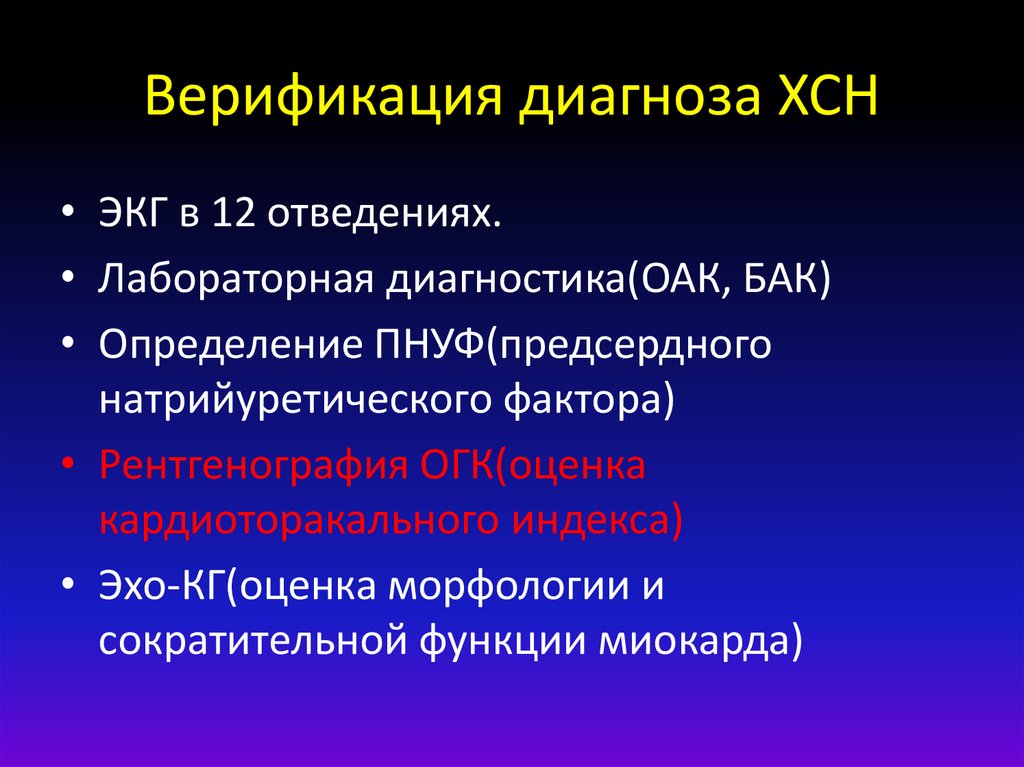 Верификация диагноза ХСН

• ЭКГ в 12 отведениях.
• Лабораторная диагностика(ОАК, БАК)
• Определение ПНУФ(предсердного натрийуретического фактора)
• Рентгенография ОГК(оценка кардиоторакального индекса)
• Эхо-КГ(оценка морфологии и сократительной функции миокарда)